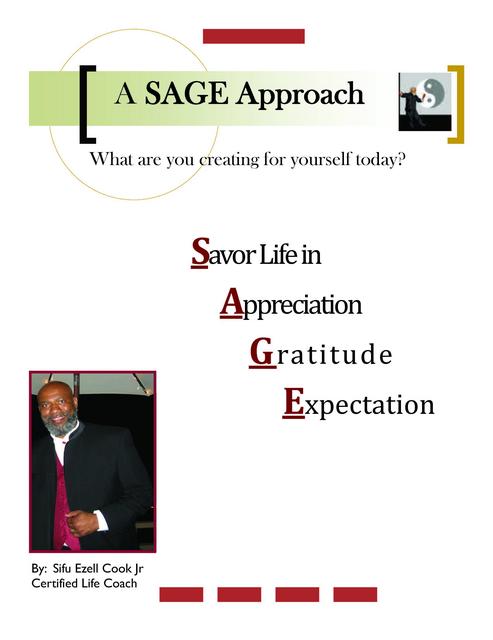 A SAGE Approach

What are you creating for yourself today?

Savor Life in

Appreciation

Gratitude

Expectation

By: Sifu Ezell Cook Jr
Certified Life Coach